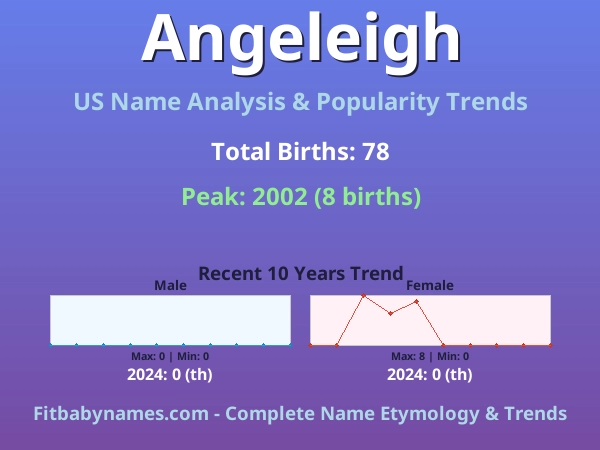 Angeleigh

US Name Analysis & Popularity Trends

Total Births: 78

Peak: 2002 (8 births)

Recent 10 Years Trend

Male

Max: 0 | Min: 0

2024: 0 (th)

Female

Max: 8 | Min: 0

2024: 0 (th)

Fitbabynames.com - Complete Name Etymology & Trends